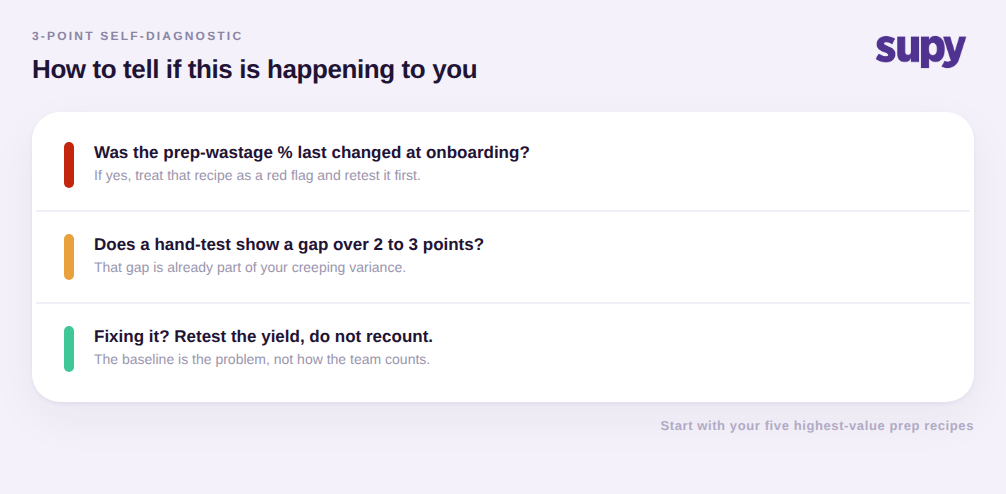 3-POINT SELF-DIAGNOSTIC

How to tell if this is happening to you

supy

Was the prep-wastage % last changed at onboarding?
If yes, treat that recipe as a red flag and retest it first.

Does a hand-test show a gap over 2 to 3 points?
That gap is already part of your creeping variance.

Fixing it? Retest the yield, do not recount.
The baseline is the problem, not how the team counts.

Start with your five highest-value prep recipes